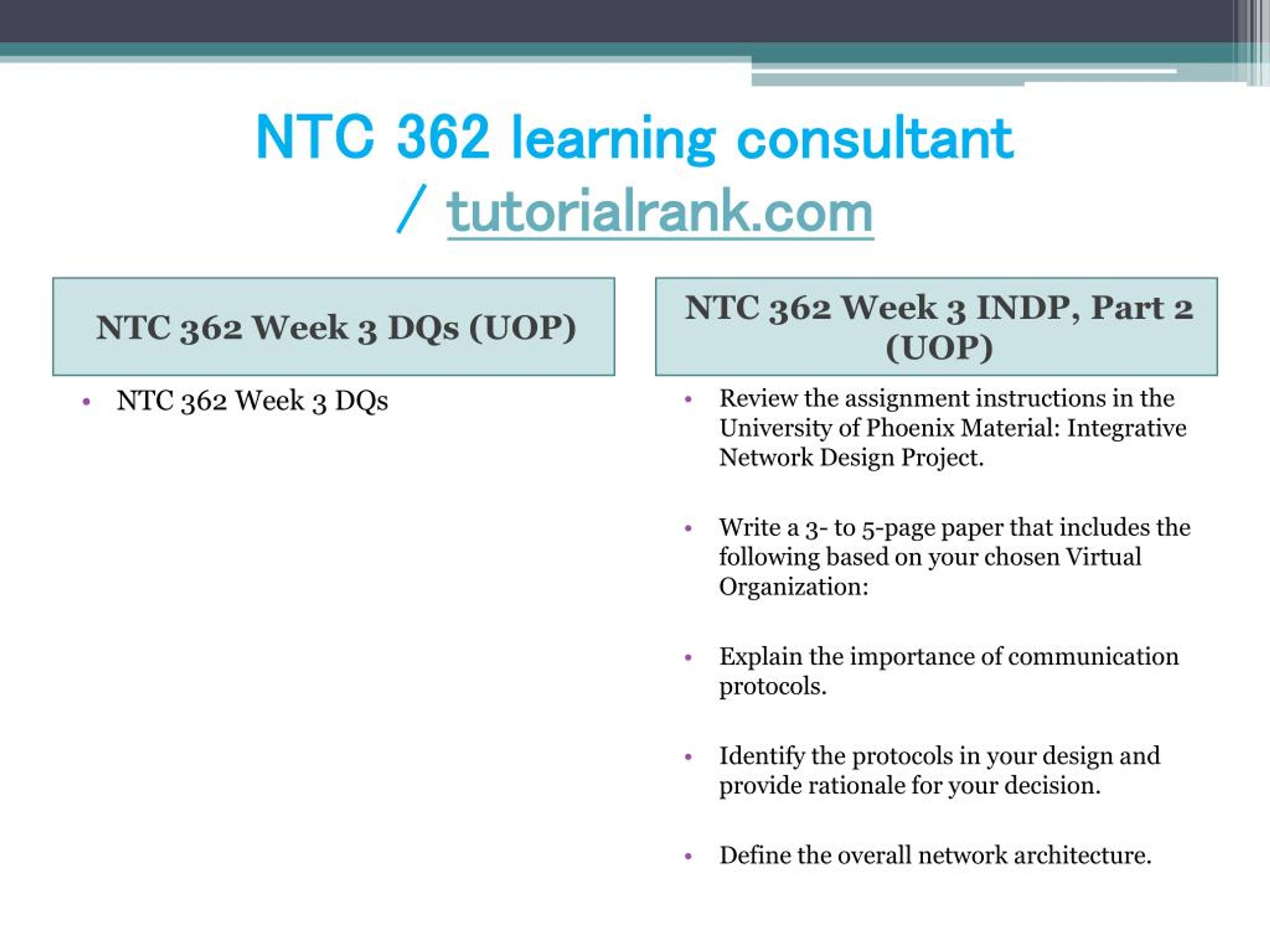 NTC 362 learning consultant / tutorialrank.com

NTC 362 Week 3 DQs (UOP)

• NTC 362 Week 3 DQs

NTC 362 Week 3 INDP, Part 2 (UOP)

• Review the assignment instructions in the University of Phoenix Material: Integrative Network Design Project.

• Write a 3- to 5-page paper that includes the following based on your chosen Virtual Organization:

• Explain the importance of communication protocols.

• Identify the protocols in your design and provide rationale for your decision.

• Define the overall network architecture.